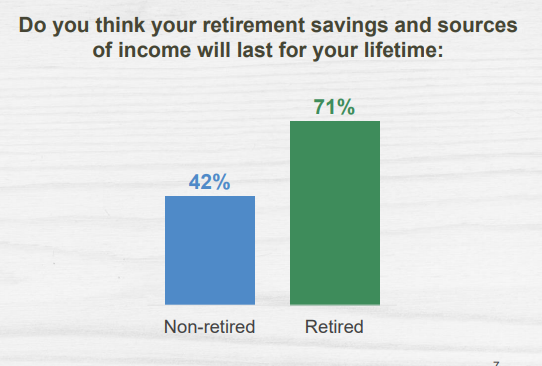 Do you think your retirement savings and sources of income will last for your lifetime:

42%

71%

Non-retired

Retired

7